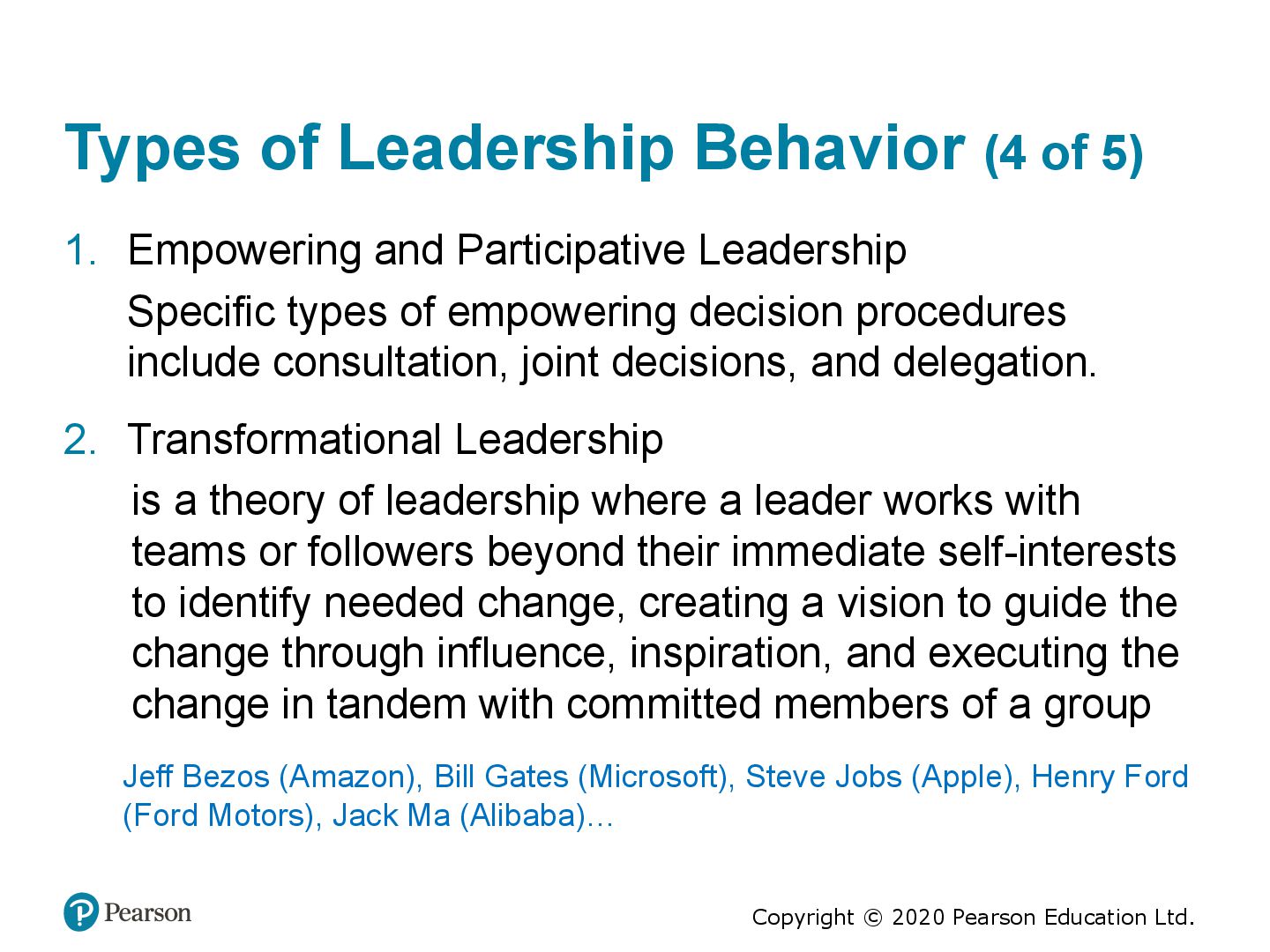 Types of Leadership Behavior (4 of 5)

1. Empowering and Participative Leadership

Specific types of empowering decision procedures include consultation, joint decisions, and delegation.

2. Transformational Leadership

is a theory of leadership where a leader works with teams or followers beyond their immediate self-interests to identify needed change, creating a vision to guide the change through influence, inspiration, and executing the change in tandem with committed members of a group

Jeff Bezos (Amazon), Bill Gates (Microsoft), Steve Jobs (Apple), Henry Ford (Ford Motors), Jack Ma (Alibaba)…

Pearson

Copyright © 2020 Pearson Education Ltd.